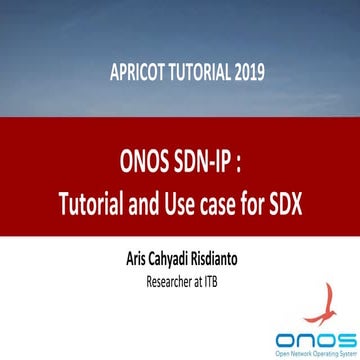 APRICOT TUTORIAL 2019

ONOS SDN-IP :
Tutorial and Use case for SDX

Aris Cahyadi Risdianto
Researcher at ITB

onos
Open Network Operating System